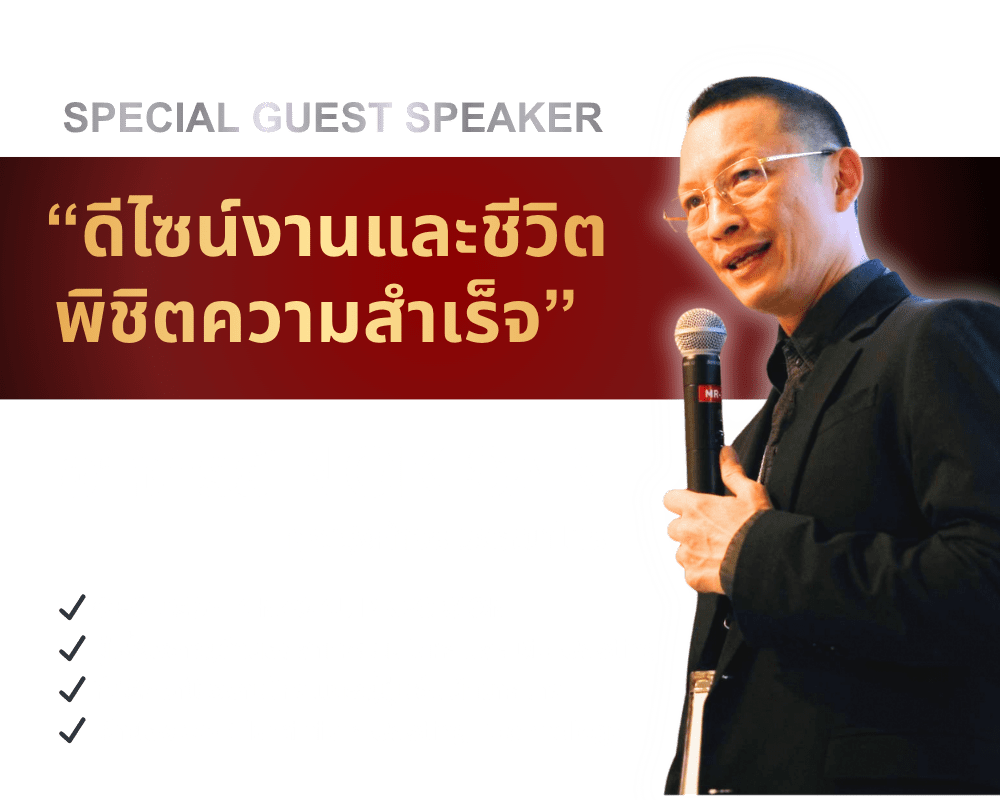 SPECIAL GUEST SPEAKER

“ดีไซน์งานและชีวิต พิชิตความสำเร็จ”

✓
✓
✓
✓